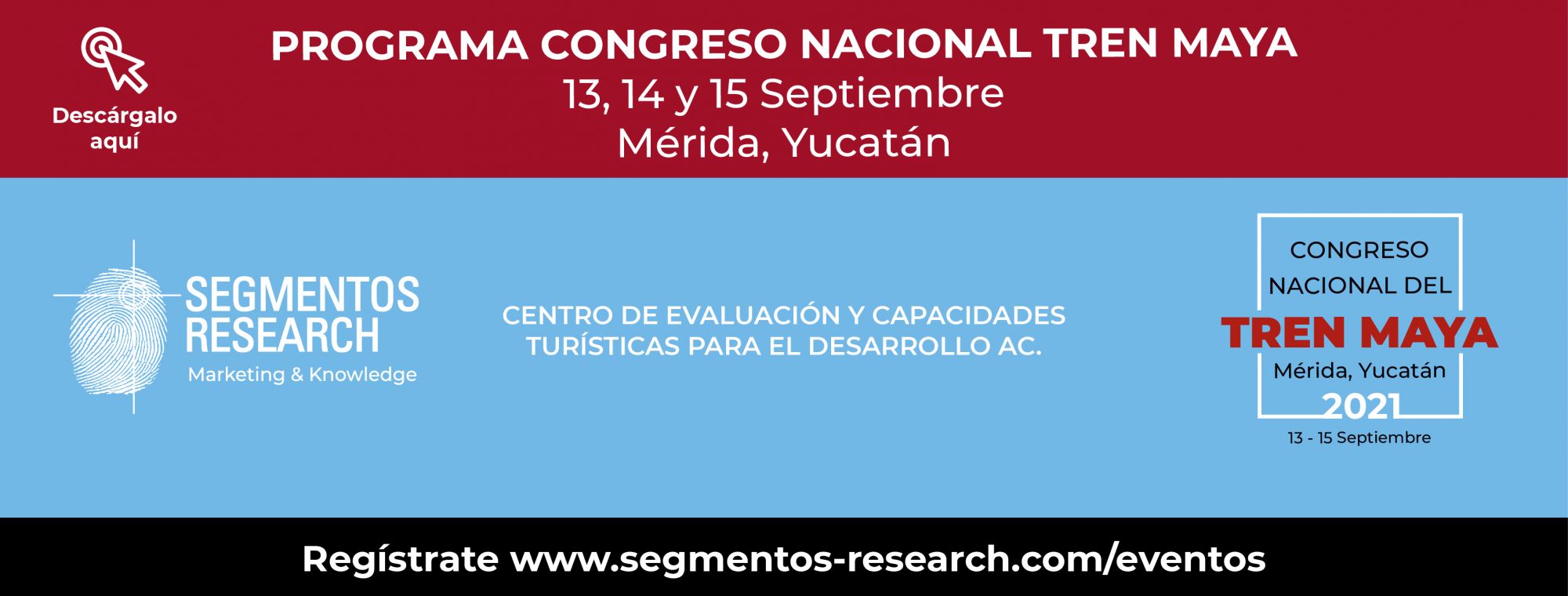 Descárgalo aquí

PROGRAMA CONGRESO NACIONAL TREN MAYA
13, 14 y 15 Septiembre
Mérida, Yucatán

SEGMENTOS RESEARCH
Marketing & Knowledge

CENTRO DE EVALUACIÓN Y CAPACIDADES TURÍSTICAS PARA EL DESARROLLO AC.

CONGRESO NACIONAL DEL
TREN MAYA
Mérida, Yucatán
2021
13 - 15 Septiembre

Regístrate www.segmentos-research.com/eventos